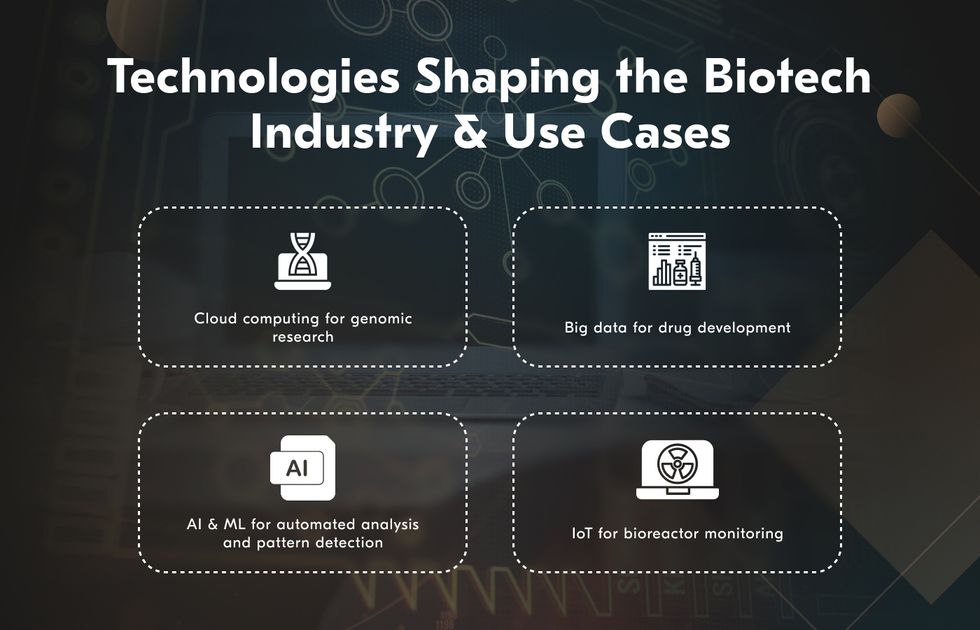 Technologies Shaping the Biotech Industry & Use Cases

Cloud computing for genomic research

Big data for drug development

AI

AI & ML for automated analysis and pattern detection

IoT for bioreactor monitoring